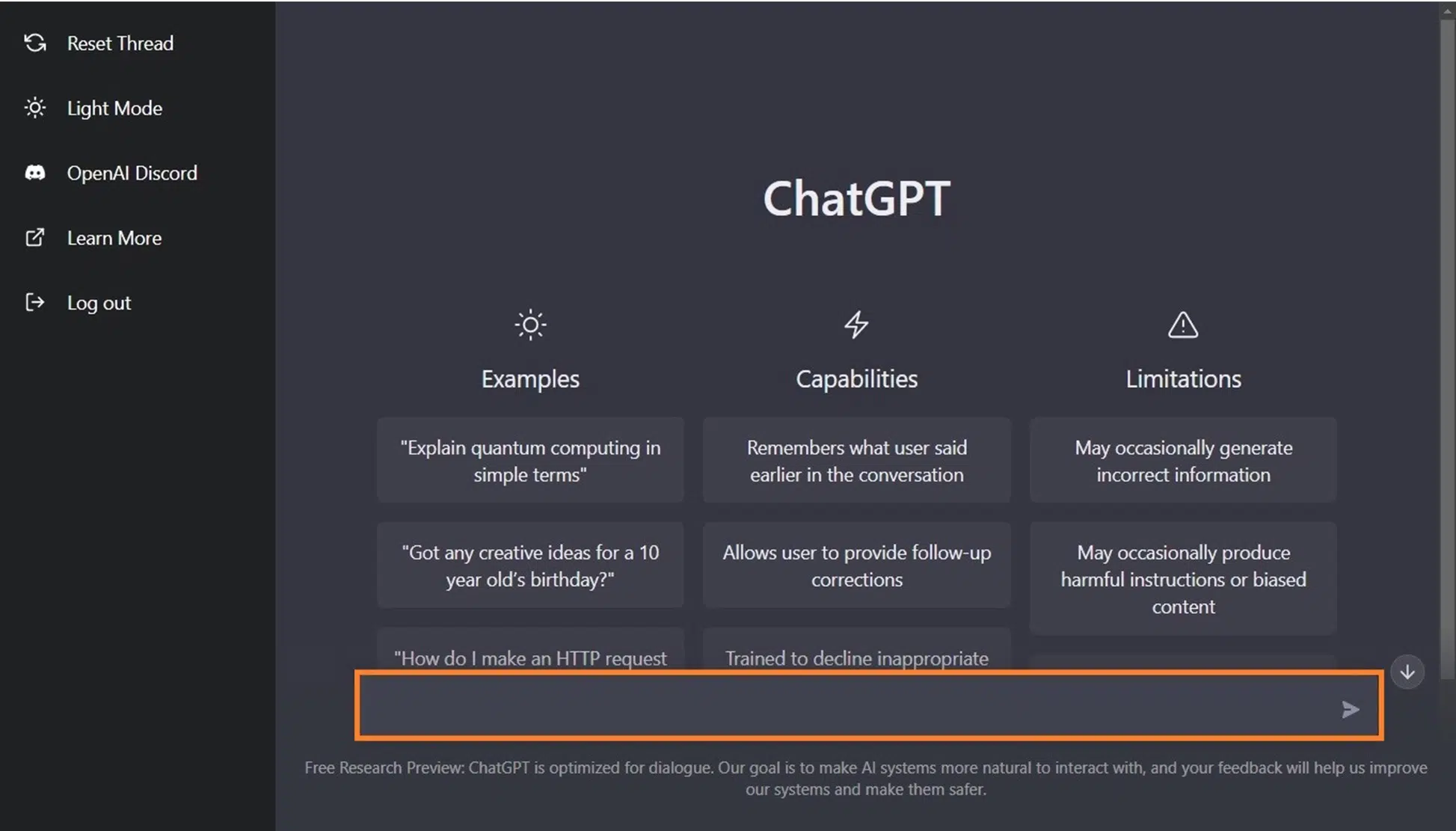 Reset Thread

Light Mode

OpenAI Discord

Learn More

Log out

ChatGPT

Examples

"Explain quantum computing in simple terms"

"Got any creative ideas for a 10 year old's birthday?"

"How do I make an HTTP request

Capabilities

Remembers what user said earlier in the conversation

Allows user to provide follow-up corrections

Trained to decline inappropriate

Limitations

May occasionally generate incorrect information

May occasionally produce harmful instructions or biased content

Free Research Preview: ChatGPT is optimized for dialogue. Our goal is to make AI systems more natural to interact with, and your feedback will help us improve our systems and make them safer.